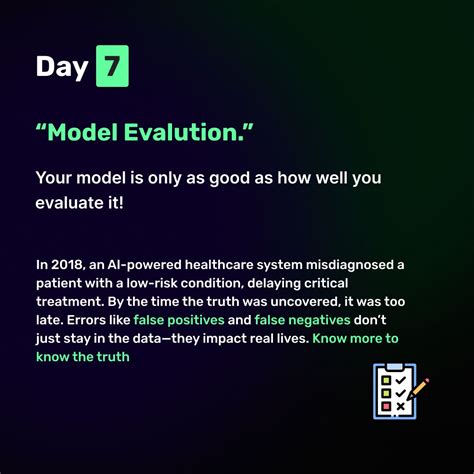 Day 7

“Model Evalution.”

Your model is only as good as how well you evaluate it!

In 2018, an AI-powered healthcare system misdiagnosed a patient with a low-risk condition, delaying critical treatment. By the time the truth was uncovered, it was too late. Errors like false positives and false negatives don’t just stay in the data—they impact real lives. Know more to know the truth